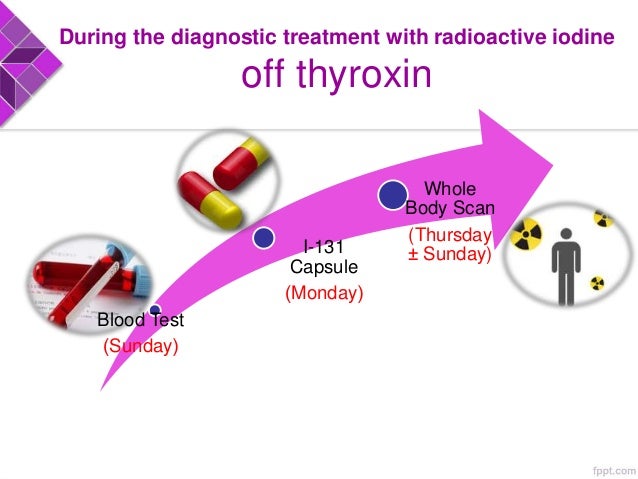 During the diagnostic treatment with radioactive iodine
off thyroxin

Blood Test
(Sunday)

I-131
Capsule
(Monday)

Whole
Body Scan
(Thursday
± Sunday)

fppt.com